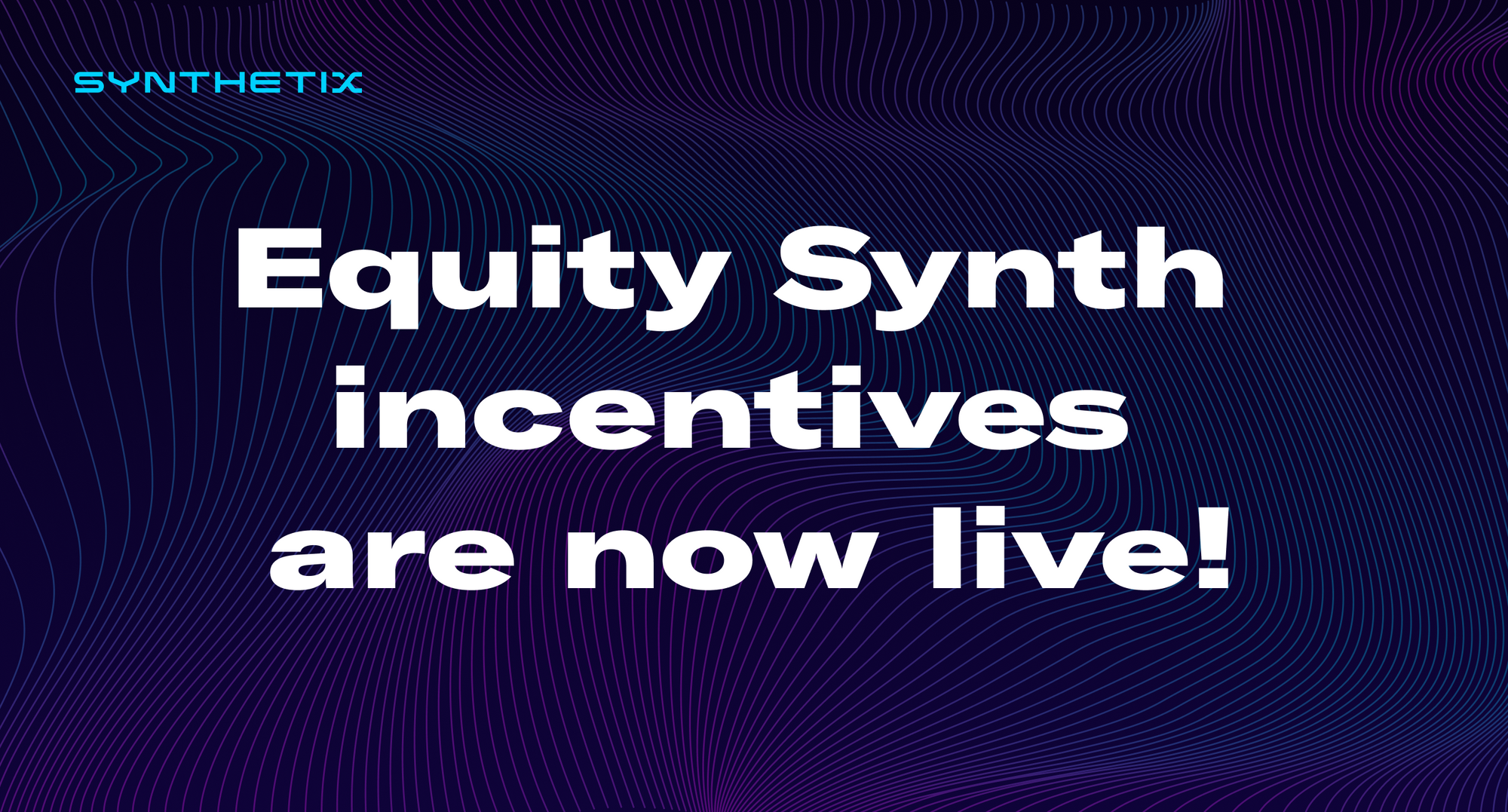 SYNTHETIX

Equity Synth incentives are now live!